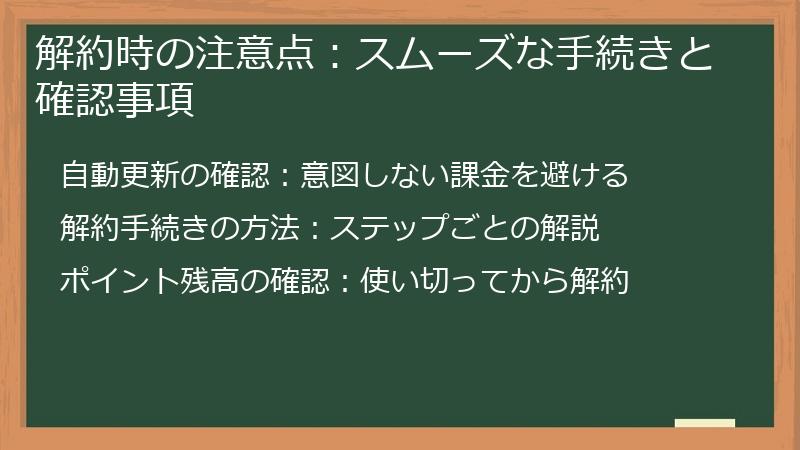 解約時の注意点：スムーズな手続きと確認事項

自動更新の確認：意図しない課金を避ける

解約手続きの方法：ステップごとの解説

ポイント残高の確認：使い切ってから解約